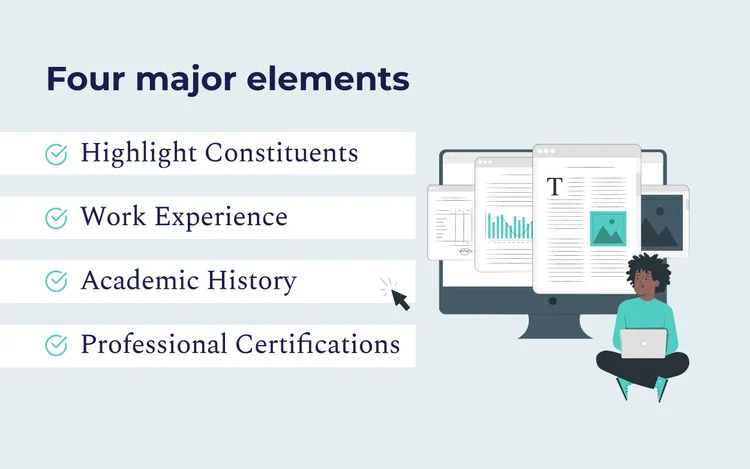 Four major elements

Highlight Constituents

Work Experience

Academic History

Professional Certifications

T